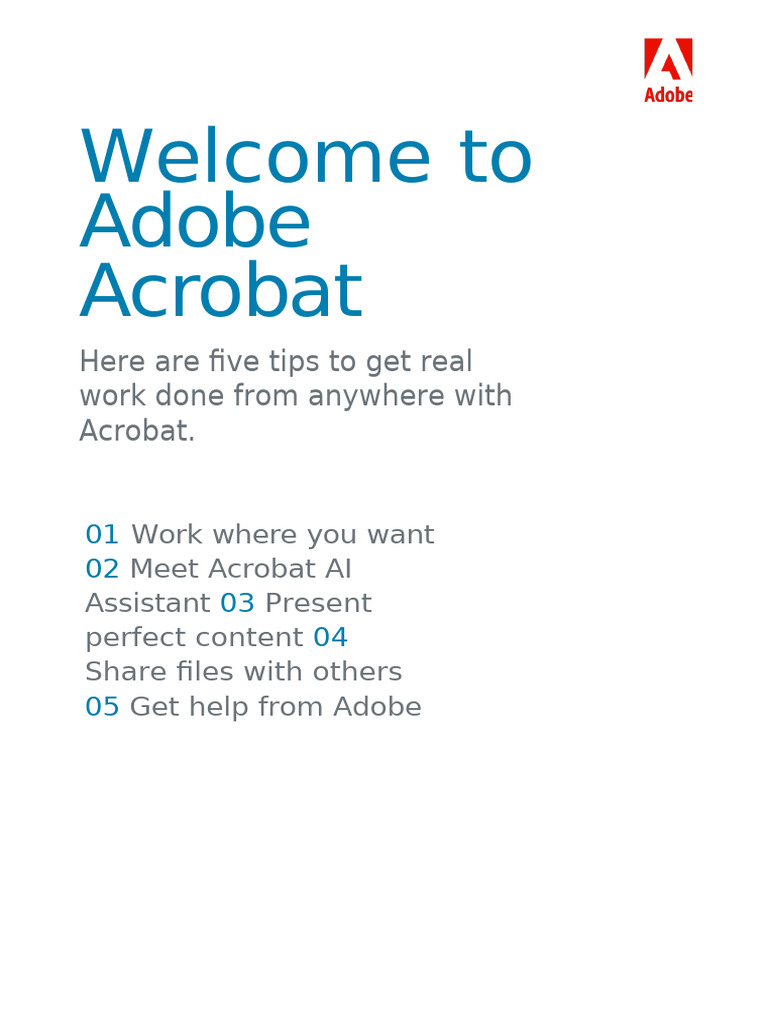 Adobe

Welcome to Adobe Acrobat

Here are five tips to get real work done from anywhere with Acrobat.

01 Work where you want 02 Meet Acrobat AI Assistant 03 Present perfect content 04 Share files with others 05 Get help from Adobe